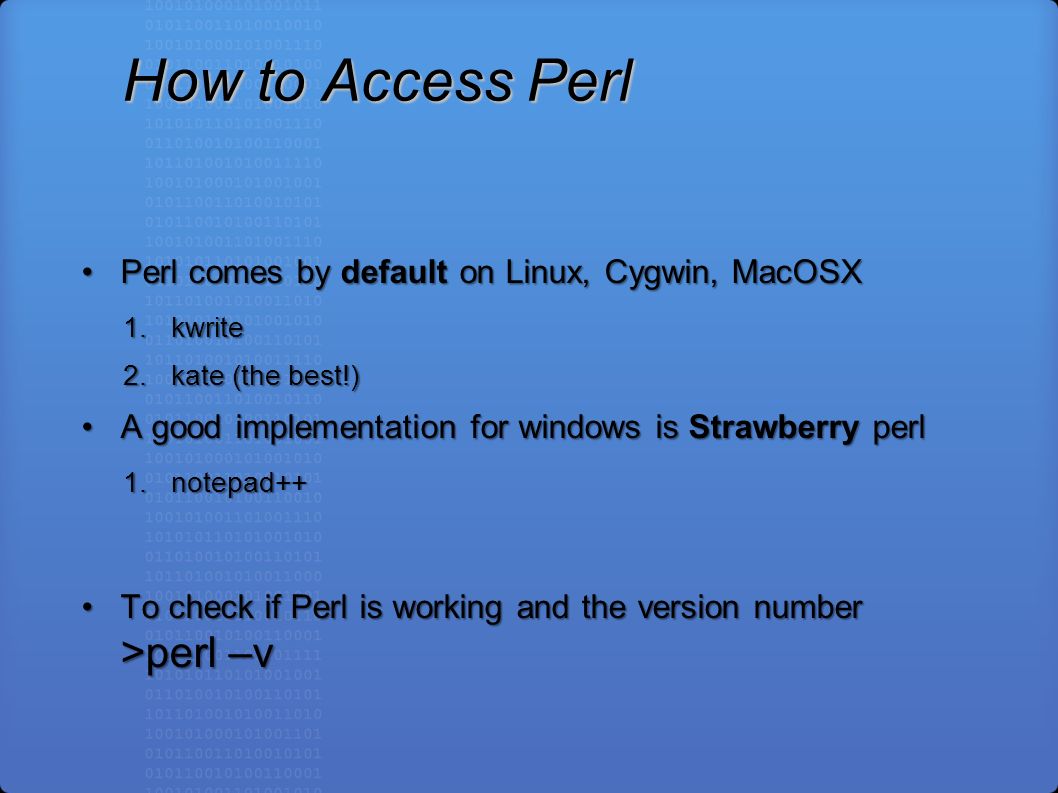 How to Access Perl

• Perl comes by default on Linux, Cygwin, MacOSX

1. kwrite
2. kate (the best!)

• A good implementation for windows is Strawberry perl

1. notepad++

• To check if Perl is working and the version number >perl –v